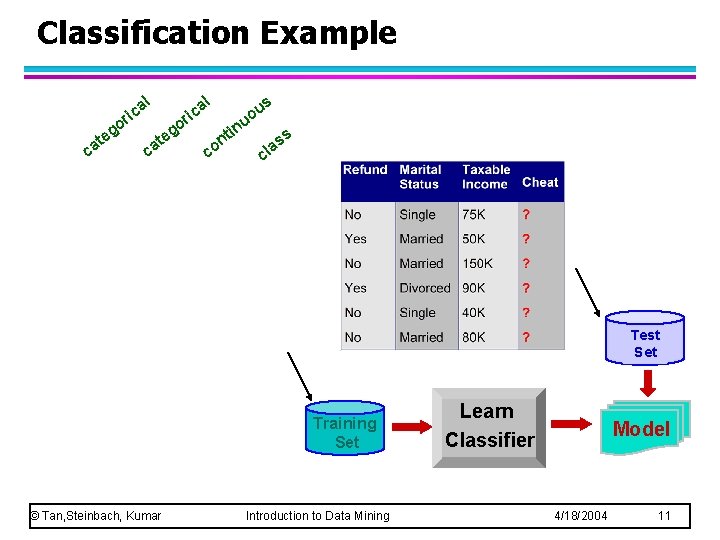 Classification Example

categorical categorical continuous class

| Refund | Marital Status | Taxable Income | Cheat |
|---|---|---|---|
| No | Single | 75K | ? |
| Yes | Married | 50K | ? |
| No | Married | 150K | ? |
| Yes | Divorced | 90K | ? |
| No | Single | 40K | ? |
| No | Married | 80K | ? |

Test Set

Training Set

Learn Classifier

Model

© Tan,Steinbach, Kumar Introduction to Data Mining 4/18/2004 11